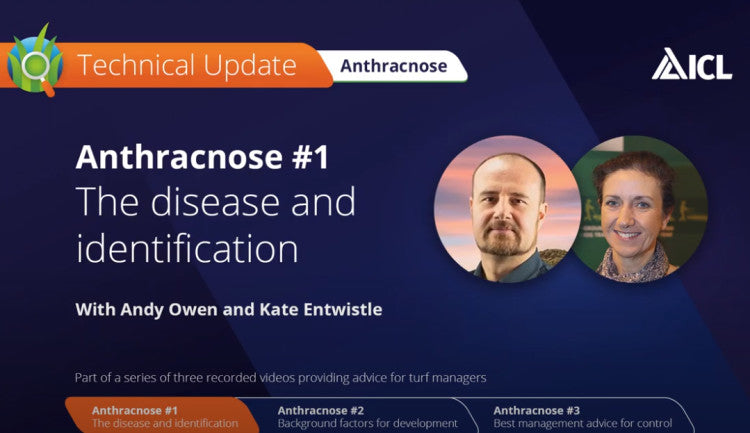 Technical Update Anthracnose

ICL

Anthracnose #1
The disease and identification

With Andy Owen and Kate Entwistle

Part of a series of three recorded videos providing advice for turf managers

Anthracnose #1
The disease and identification

Anthracnose #2
Background factors for development

Anthracnose #3
Best management advice for control